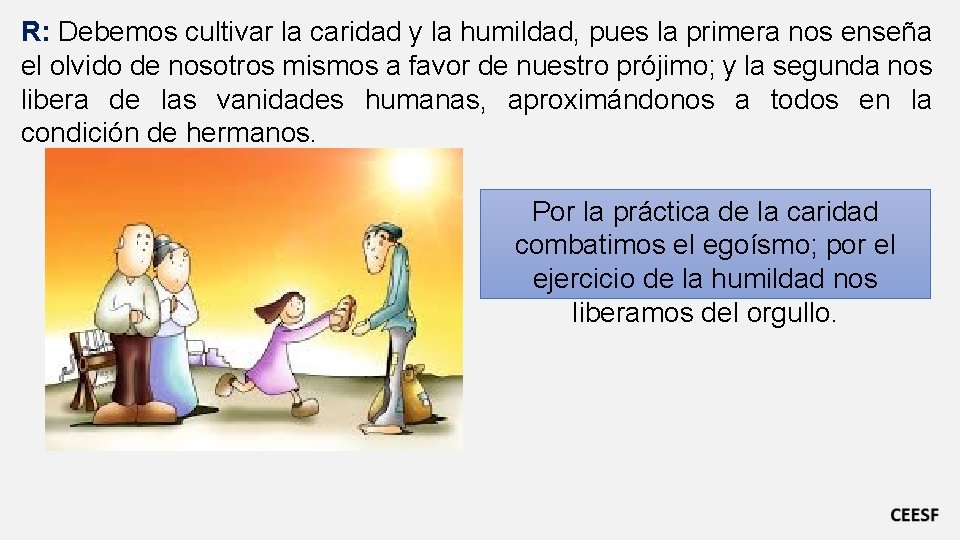 R: Debemos cultivar la caridad y la humildad, pues la primera nos enseña el olvido de nosotros mismos a favor de nuestro prójimo; y la segunda nos libera de las vanidades humanas, aproximándonos a todos en la condición de hermanos.

Por la práctica de la caridad combatimos el egoísmo; por el ejercicio de la humildad nos liberamos del orgullo.

CEESF